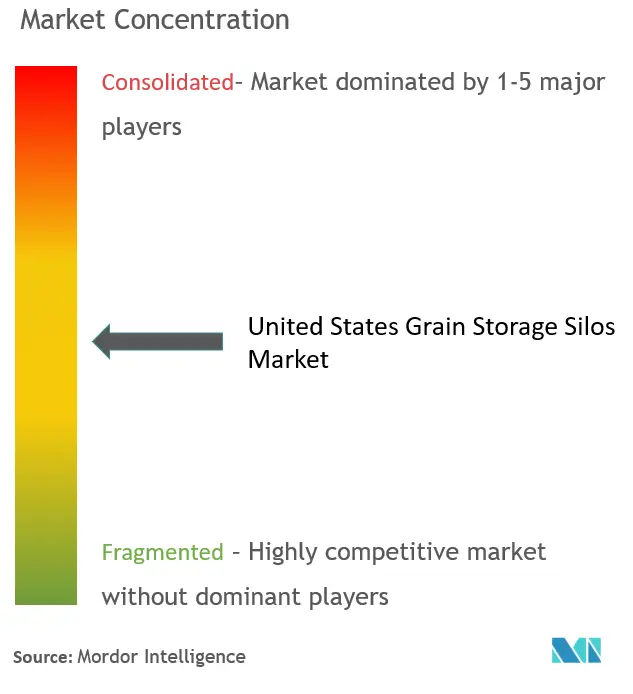 Market Concentration

Consolidated- Market dominated by 1-5 major players

United States Grain Storage Silos Market

Fragmented - Highly competitive market without dominant players

Source: Mordor Intelligence